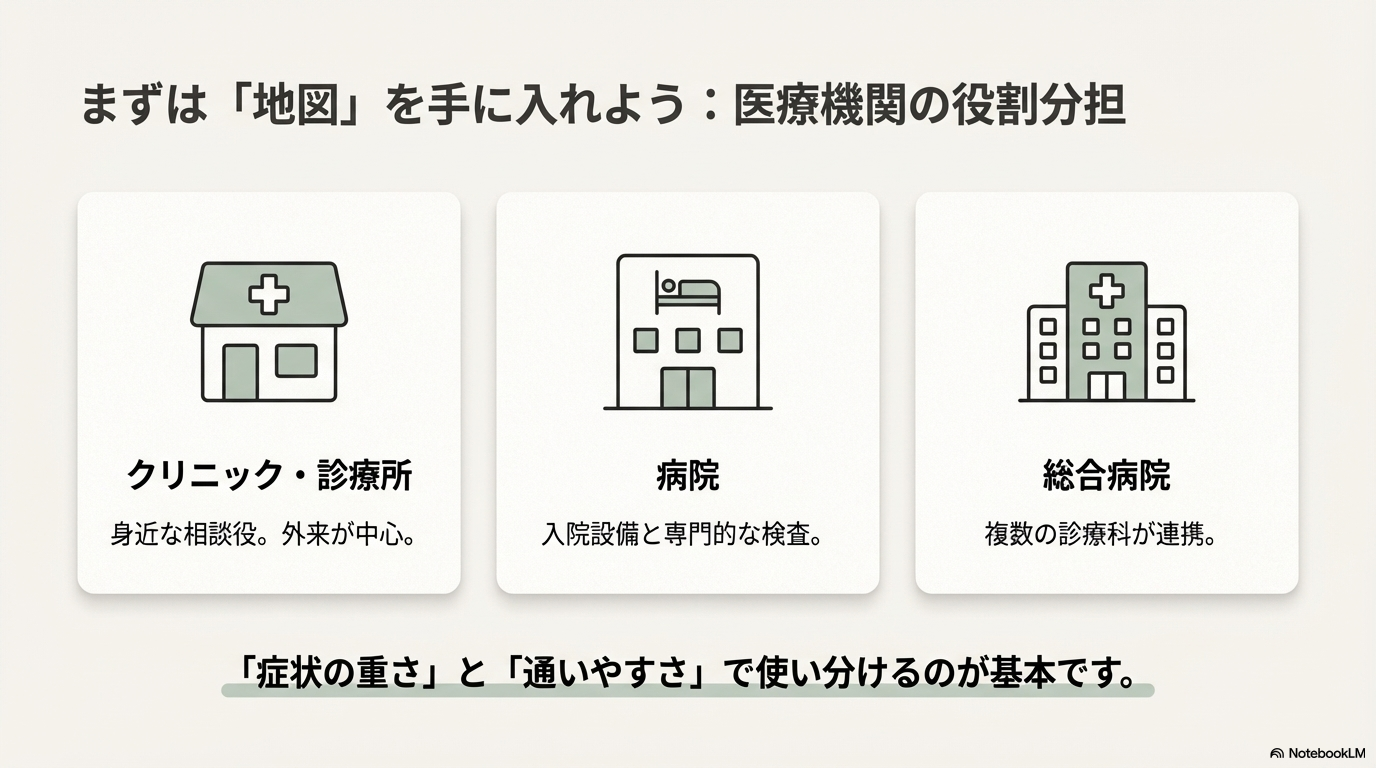 まずは「地図」を手に入れよう：医療機関の役割分担

クリニック・診療所

身近な相談役。外来が中心。

病院

入院設備と専門的な検査。

総合病院

複数の診療科が連携。

「症状の重さ」と「通いやすさ」で使い分けるのが基本です。

NotebookLM